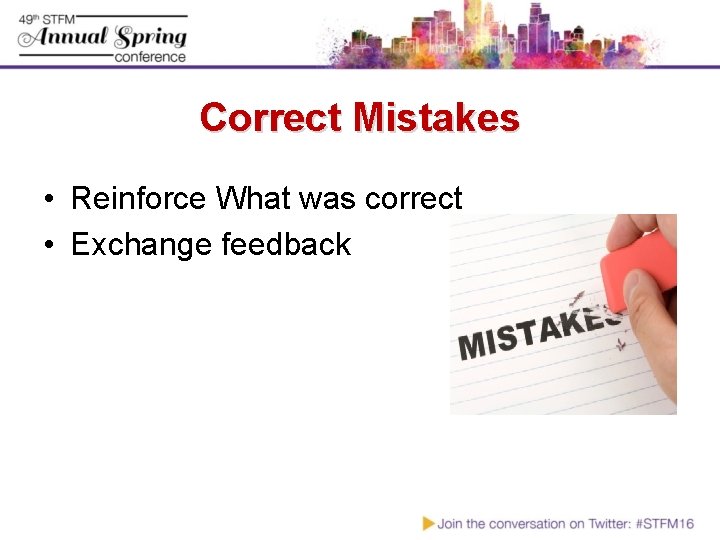 49th STFM Annual Spring conference

Correct Mistakes

• Reinforce What was correct
• Exchange feedback

MISTAKES

Join the conversation on Twitter: #STFM16